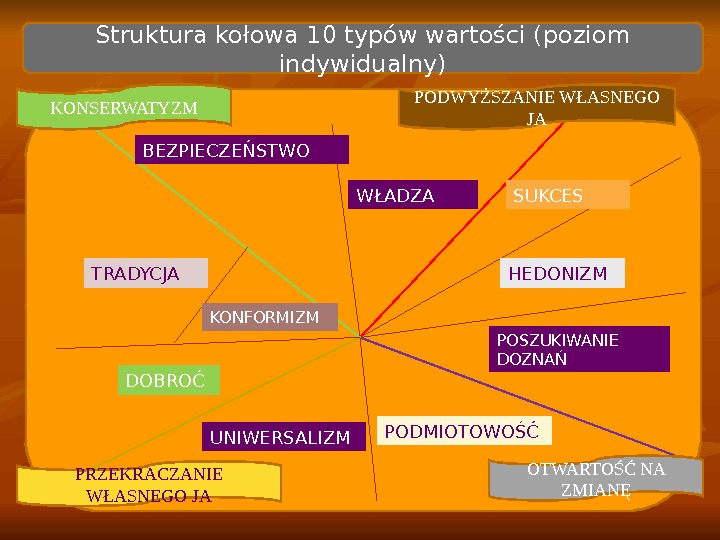 Struktura kołowa 10 typów wartości (poziom indywidualny)

KONSERWATYZM

PODWYŻSZANIE WŁASNEGO JA

BEZPIECZEŃSTWO

WŁADZA

SUKCES

TRADYCJA

HEDONIZM

KONFORMIZM

POSZUKIWANIE DOZNAŃ

DOBROĆ

UNIWERSALIZM

PODMIOTOWOŚĆ

PRZEKRACZANIE WŁASNEGO JA

OTWARTOŚĆ NA ZMIANĘ